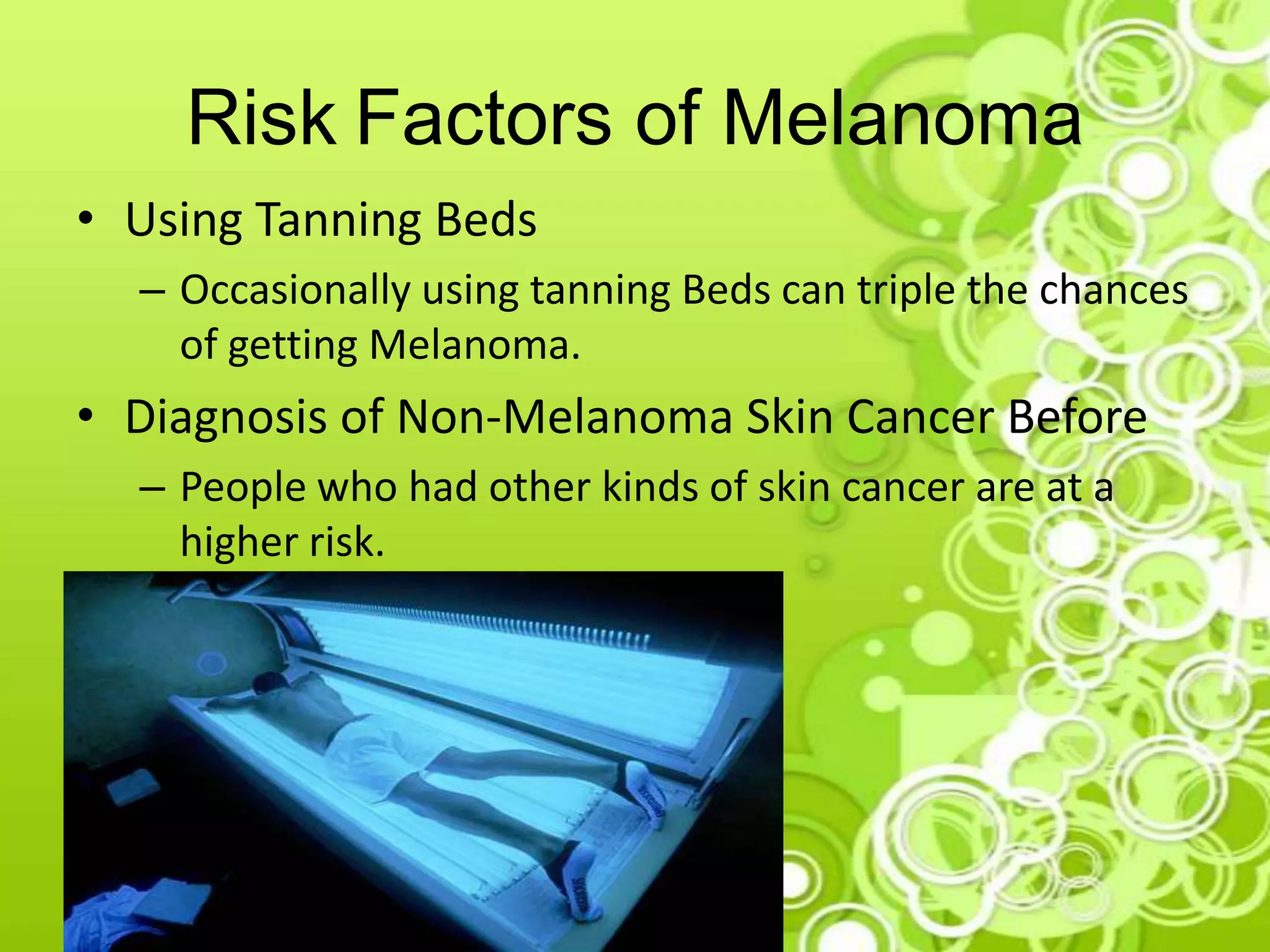 Risk Factors of Melanoma

• Using Tanning Beds

– Occasionally using tanning Beds can triple the chances of getting Melanoma.

• Diagnosis of Non-Melanoma Skin Cancer Before

– People who had other kinds of skin cancer are at a higher risk.